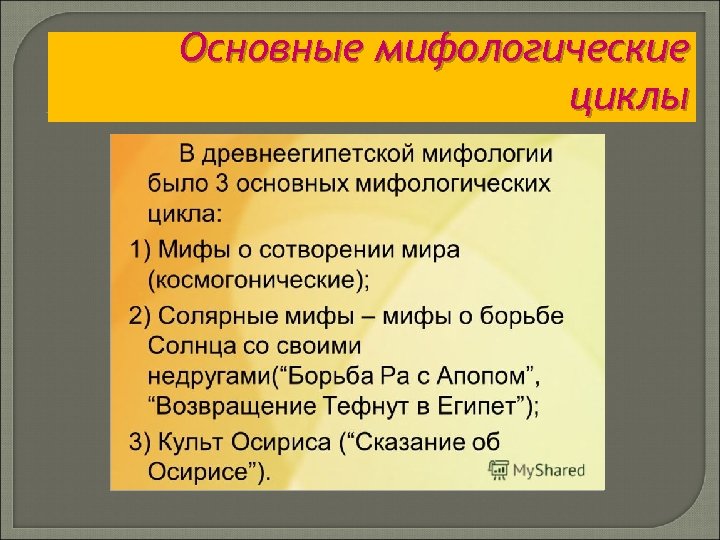 Основные мифологические циклы

В древнеегипетской мифологии было 3 основных мифологических цикла:

1) Мифы о сотворении мира (космогонические);

2) Солярные мифы – мифы о борьбе Солнца со своими недругами(“Борьба Ра с Апопом”, “Возвращение Тефнут в Египет”);

3) Культ Осириса (“Сказание об Осирисе”).

MyShared